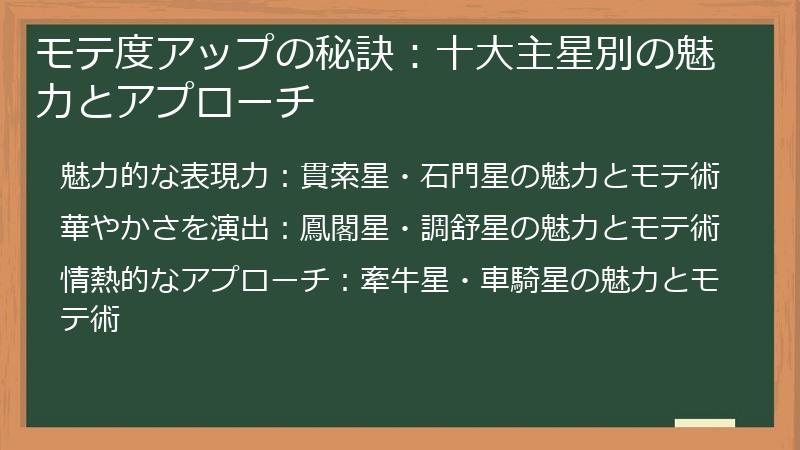 モテ度アップの秘訣：十大主星別の魅力とアプローチ

魅力的な表現力：貫索星・石門星の魅力とモテ術

華やかさを演出：鳳閣星・調舒星の魅力とモテ術

情熱的なアプローチ：牽牛星・車騎星の魅力とモテ術